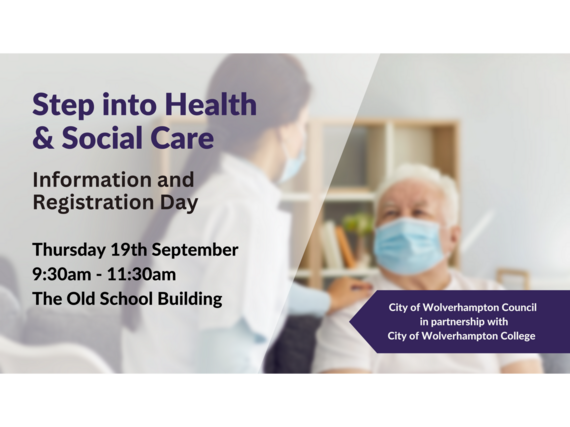 Step into Health & Social Care

Information and Registration Day

Thursday 19th September
9:30am - 11:30am
The Old School Building

City of Wolverhampton Council
in partnership with
City of Wolverhampton College